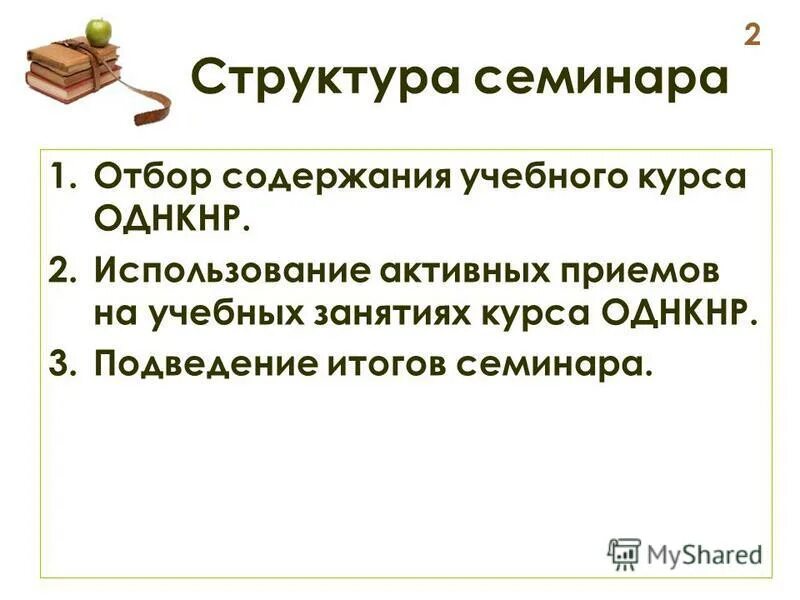 2

Структура семинара

1. Отбор содержания учебного курса ОДНКНР.
2. Использование активных приемов на учебных занятиях курса ОДНКНР.
3. Подведение итогов семинара.

MyShared